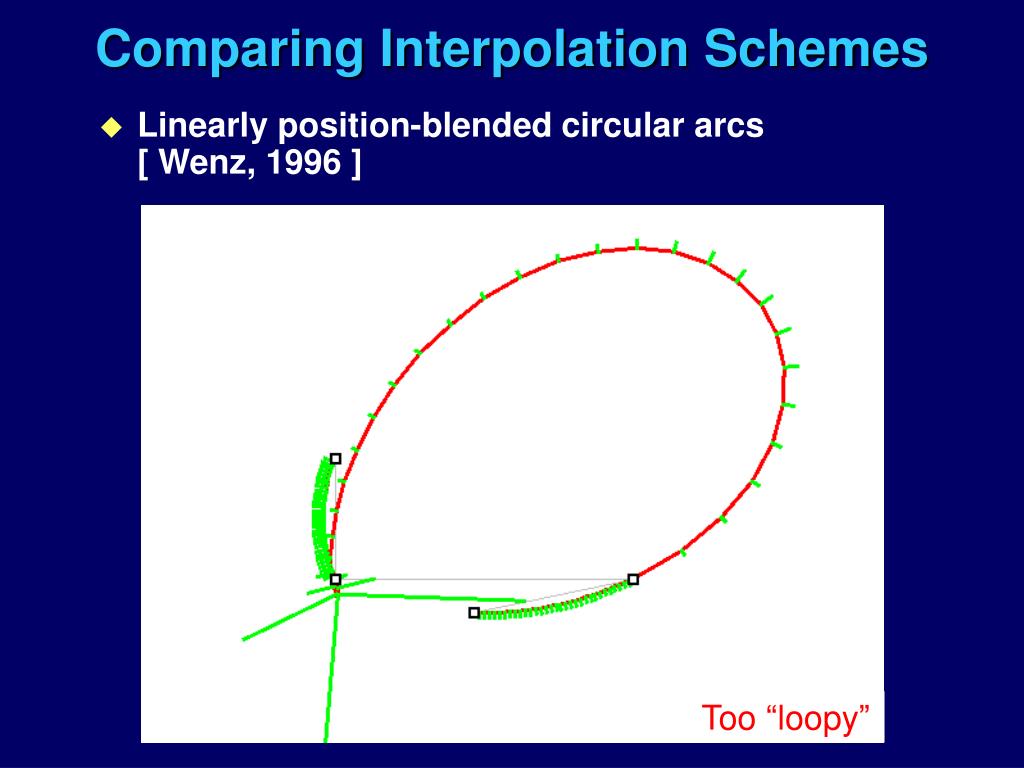 Comparing Interpolation Schemes

Linearly position-blended circular arcs [ Wenz, 1996 ]

Too “loopy”